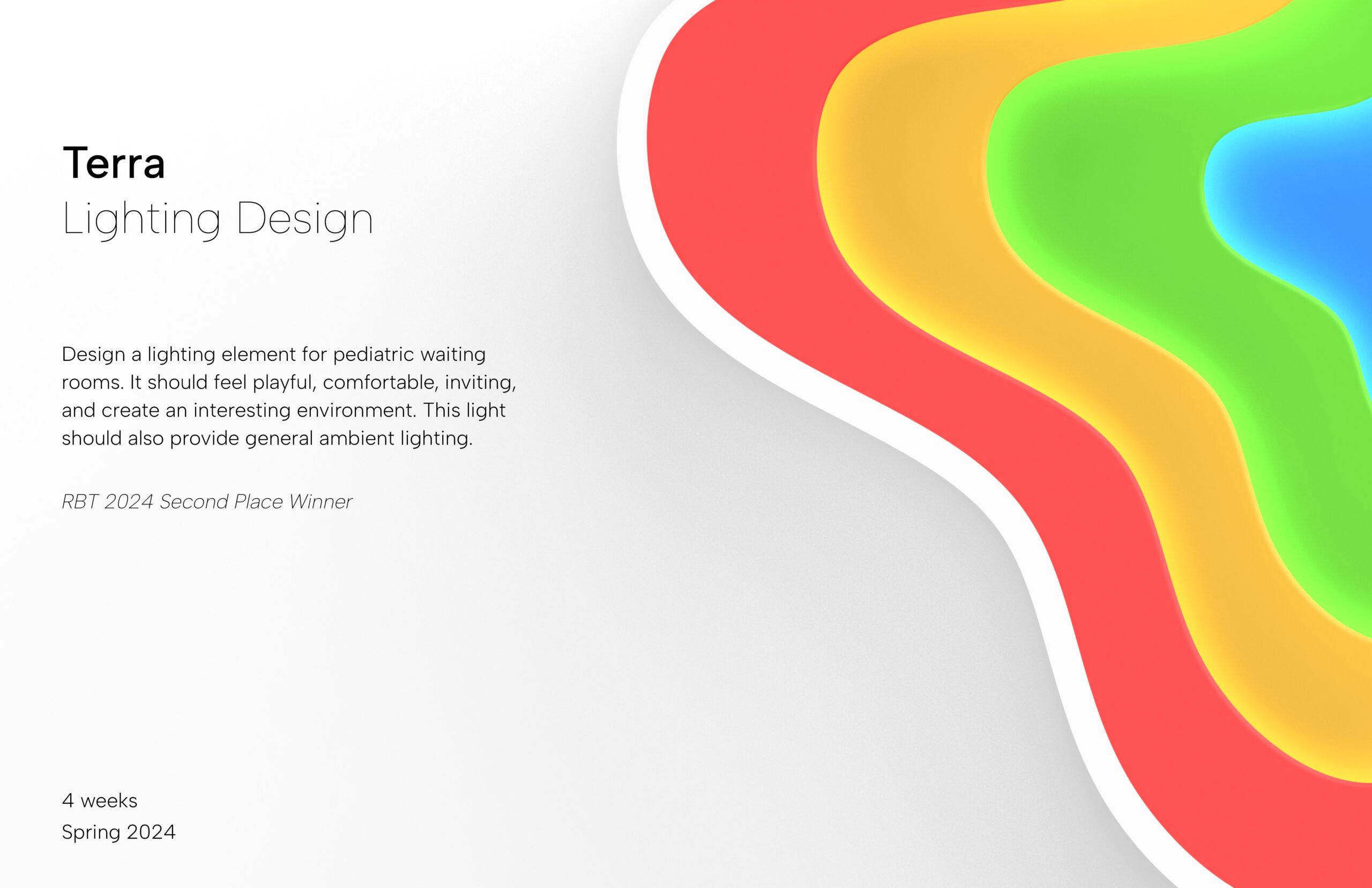 Terra
Lighting Design

Design a lighting element for pediatric waiting rooms. It should feel playful, comfortable, inviting, and create an interesting environment. This light should also provide general ambient lighting.

RBT 2024 Second Place Winner

4 weeks
Spring 2024